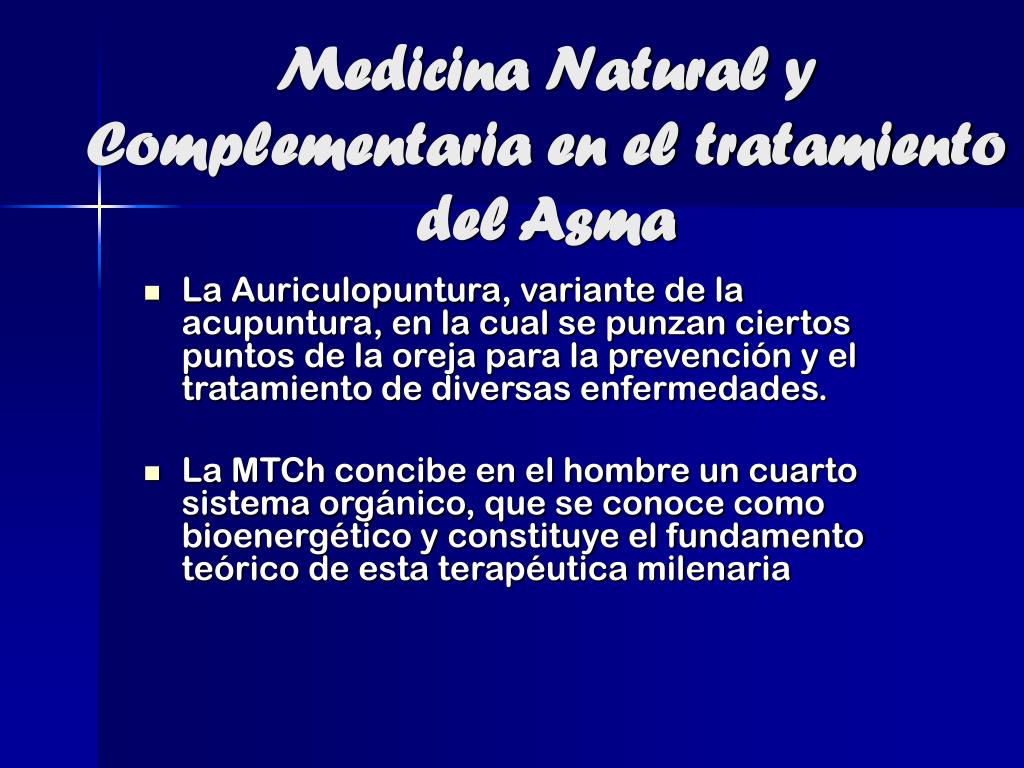 Medicina Natural y Complementaria en el tratamiento del Asma

- La Auriculopuntura, variante de la acupuntura, en la cual se punzan ciertos puntos de la oreja para la prevención y el tratamiento de diversas enfermedades.

- La MTCh concibe en el hombre un cuarto sistema orgánico, que se conoce como bioenergético y constituye el fundamento teórico de esta terapéutica milenaria